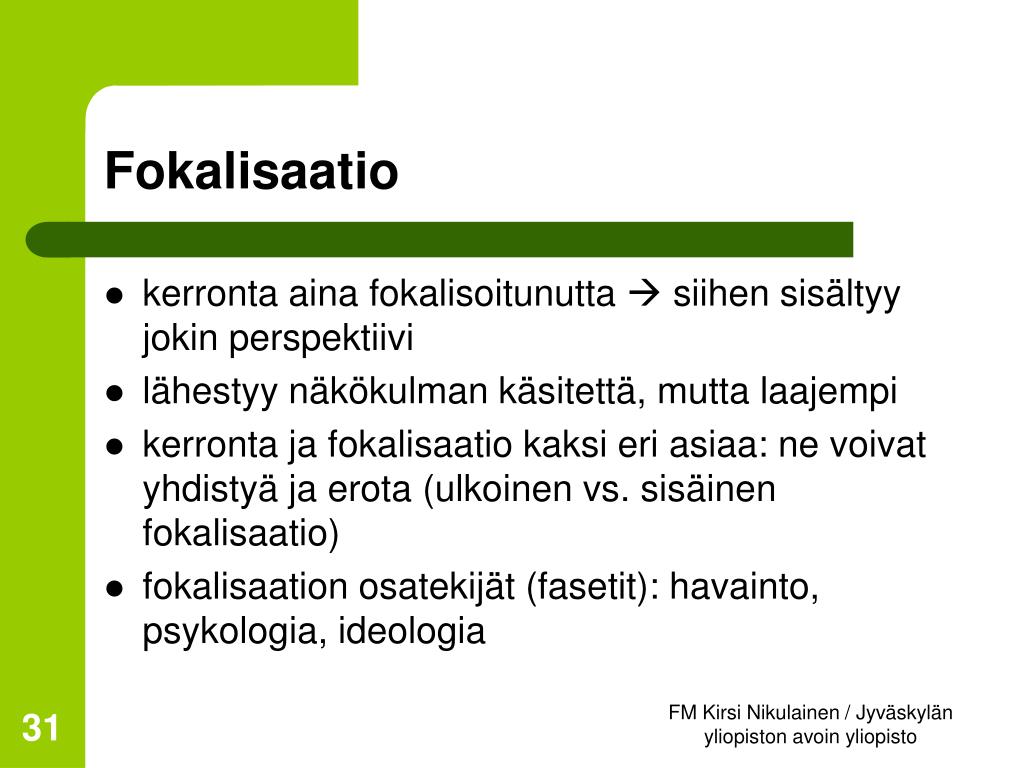 Fokalisaatio

- kerronta aina fokalisoitunutta → siihen sisältyy jokin perspektiivi
- lähestyy näkökulman käsitettä, mutta laajempi
- kerronta ja fokalisaatio kaksi eri asiaa: ne voivat yhdistyä ja erota (ulkoinen vs. sisäinen fokalisaatio)
- fokalisaation osatekijät (fasetit): havainto, psykologia, ideologia

31

FM Kirsi Nikulainen / Jyväskylän yliopiston avoin yliopisto